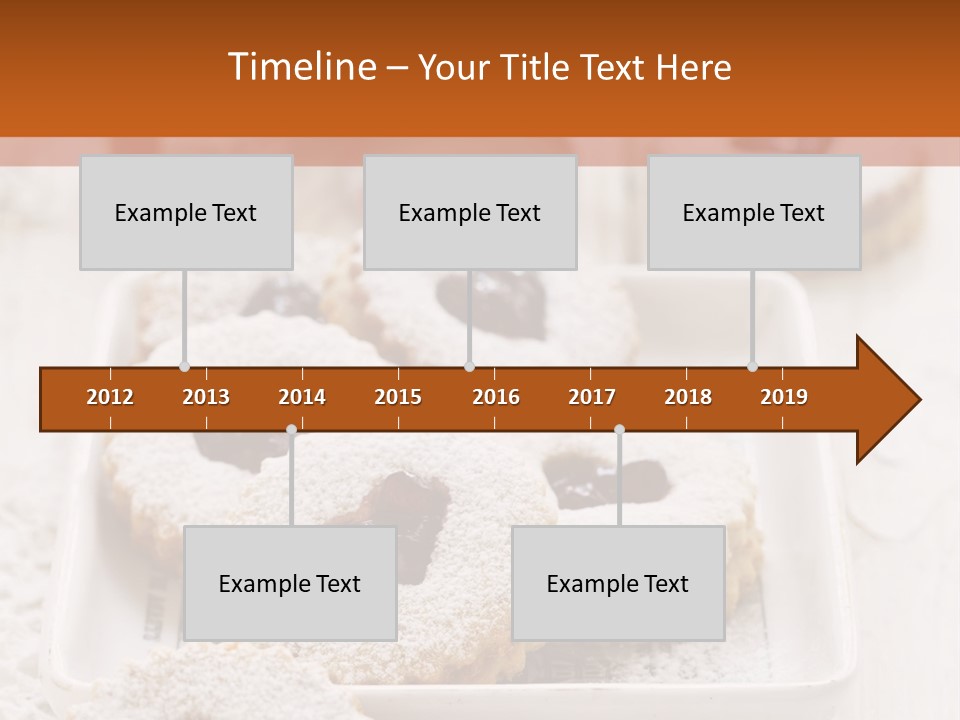 Timeline – Your Title Text Here

Example Text

Example Text

Example Text

2012 2013 2014 2015 2016 2017 2018 2019

Example Text

Example Text